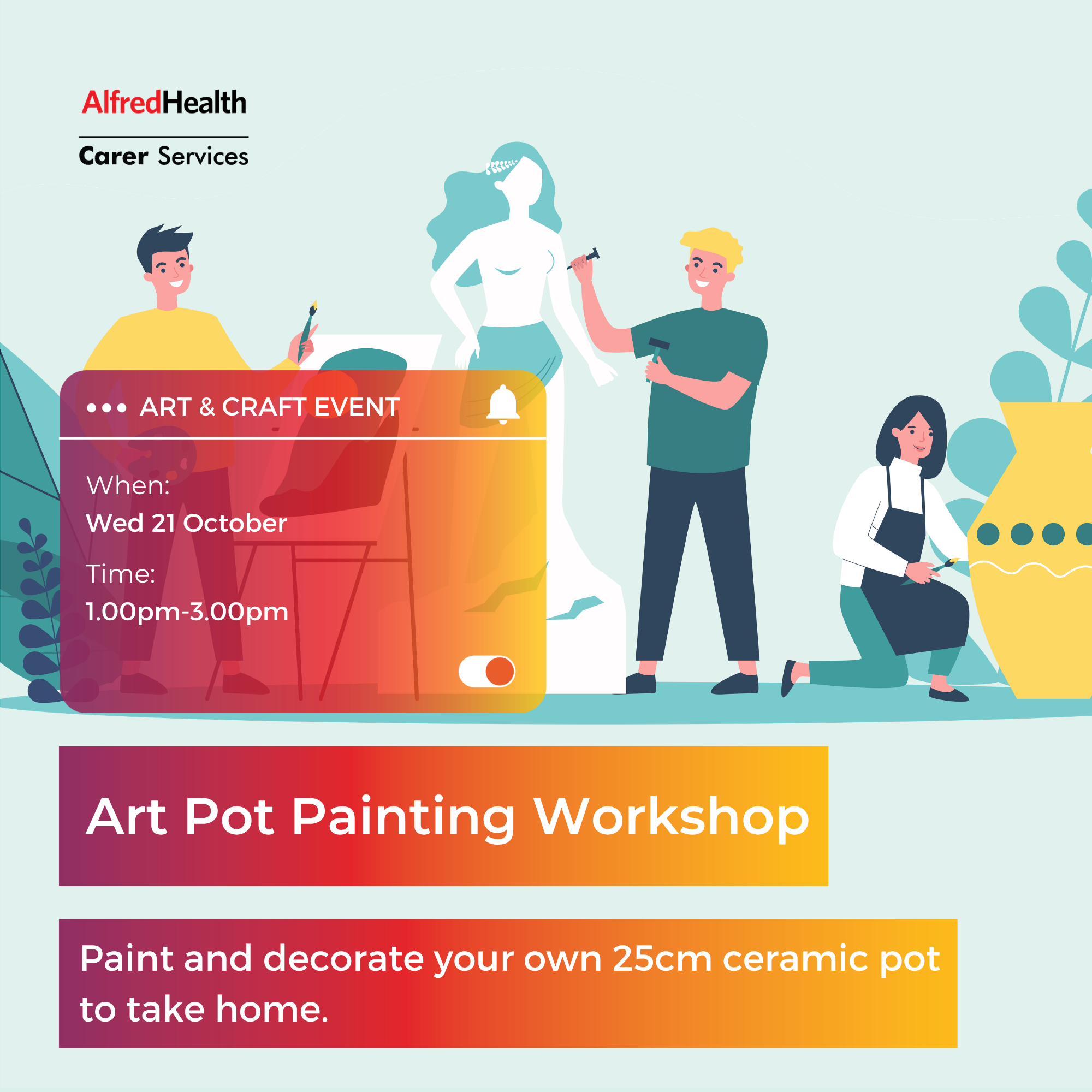 AlfredHealth

Carer Services

ART & CRAFT EVENT

When:
Wed 21 October

Time:
1.00pm-3.00pm

Art Pot Painting Workshop

Paint and decorate your own 25cm ceramic pot to take home.